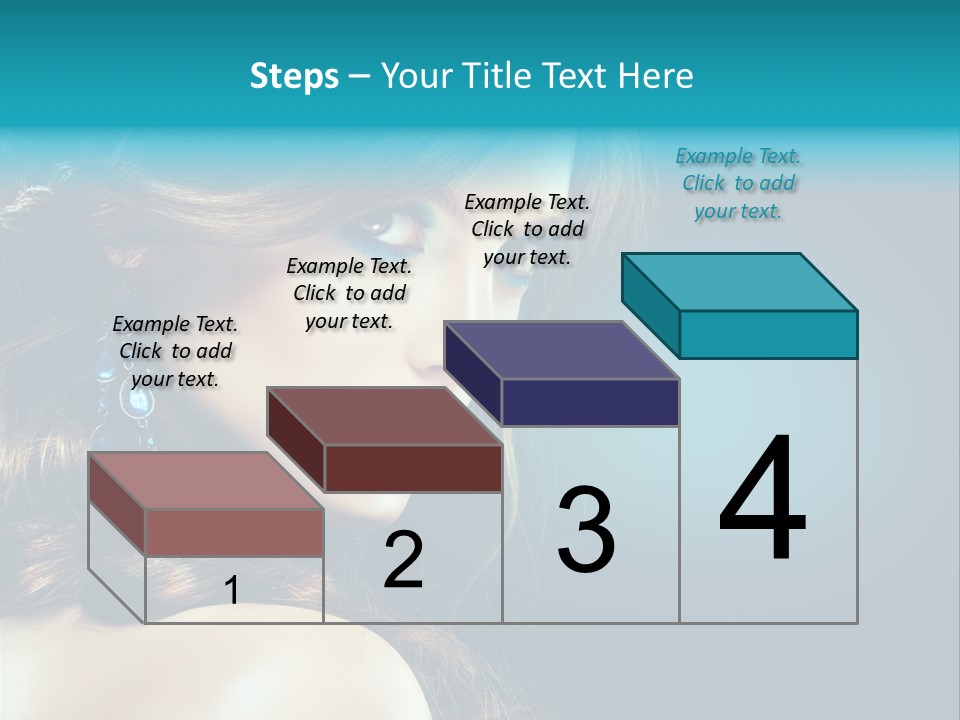 Steps – Your Title Text Here

Example Text. Click to add your text.

Example Text. Click to add your text.

Example Text. Click to add your text.

Example Text. Click to add your text.

1

2

3

4